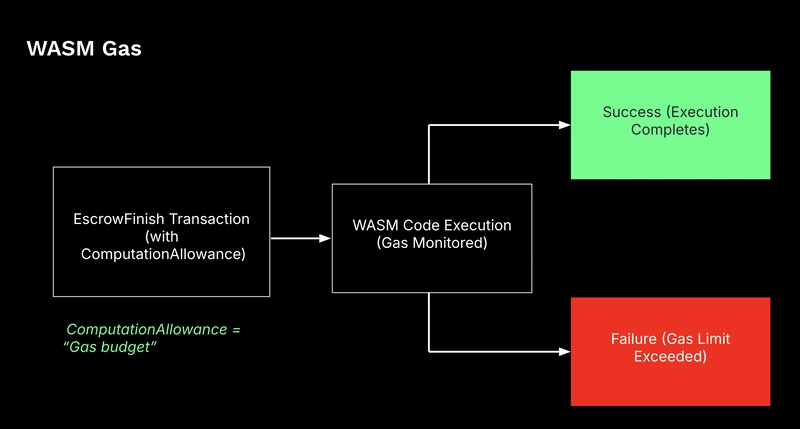 WASM Gas

EscrowFinish Transaction (with ComputationAllowance)

ComputationAllowance = “Gas budget”

WASM Code Execution (Gas Monitored)

Success (Execution Completes)

Failure (Gas Limit Exceeded)